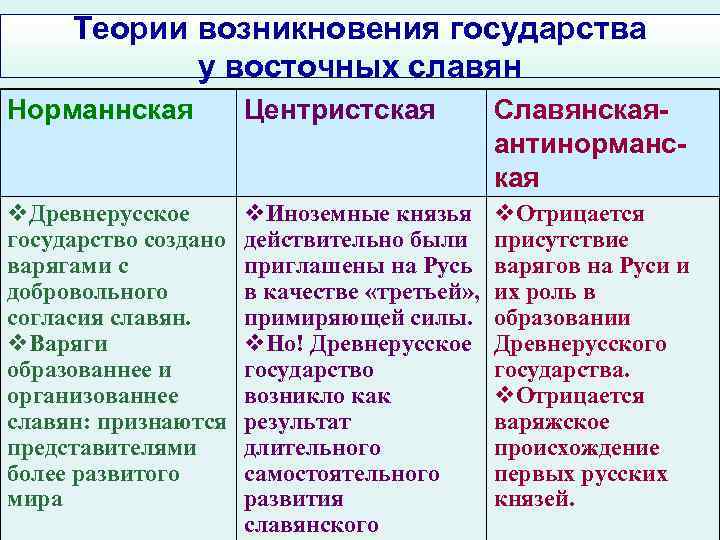 Теории возникновения государства у восточных славян

| Норманнская | Центристская | Славянская-антинорманская |
|---|---|---|
| ❖Древнерусское государство создано варягами с добровольного согласия славян. ❖Варяги образованнее и организованнее славян: признаются представителями более развитого мира | ❖Иноземные князья действительно были приглашены на Русь в качестве «третьей», примиряющей силы. ❖Но! Древнерусское государство возникло как результат длительного самостоятельного развития славянского | ❖Отрицается присутствие варягов на Руси и их роль в образовании Древнерусского государства. ❖Отрицается варяжское происхождение первых русских князей. |